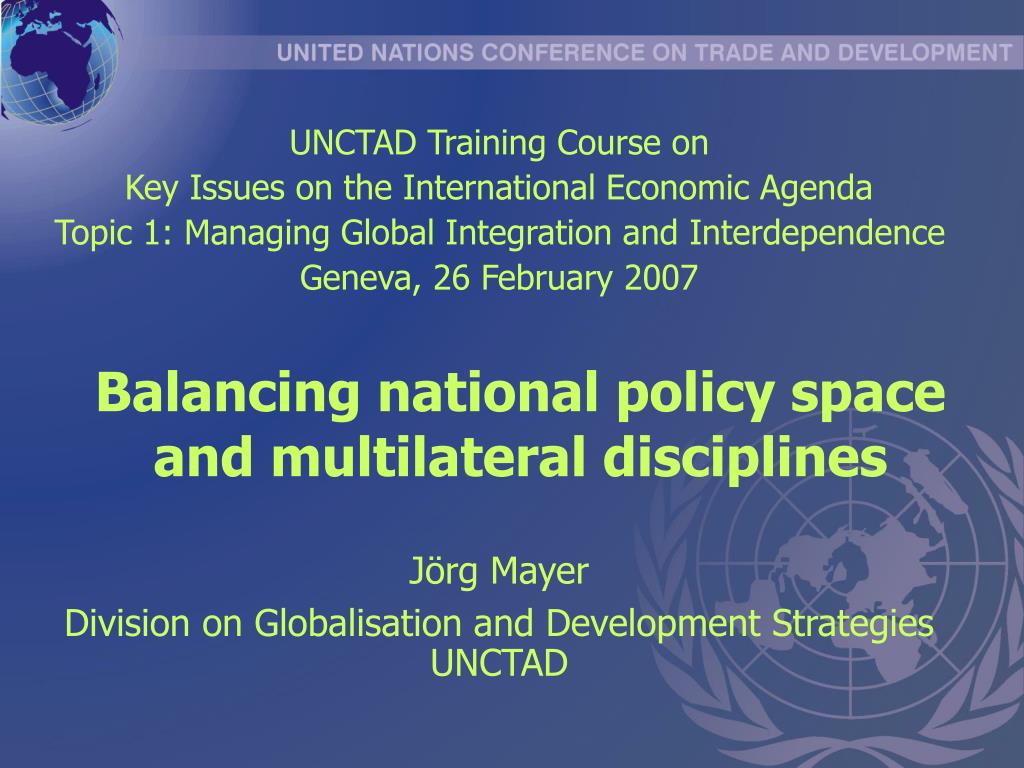 UNITED NATIONS CONFERENCE ON TRADE AND DEVELOPMENT

UNCTAD Training Course on
Key Issues on the International Economic Agenda
Topic 1: Managing Global Integration and Interdependence
Geneva, 26 February 2007

Balancing national policy space and multilateral disciplines

Jörg Mayer
Division on Globalisation and Development Strategies
UNCTAD